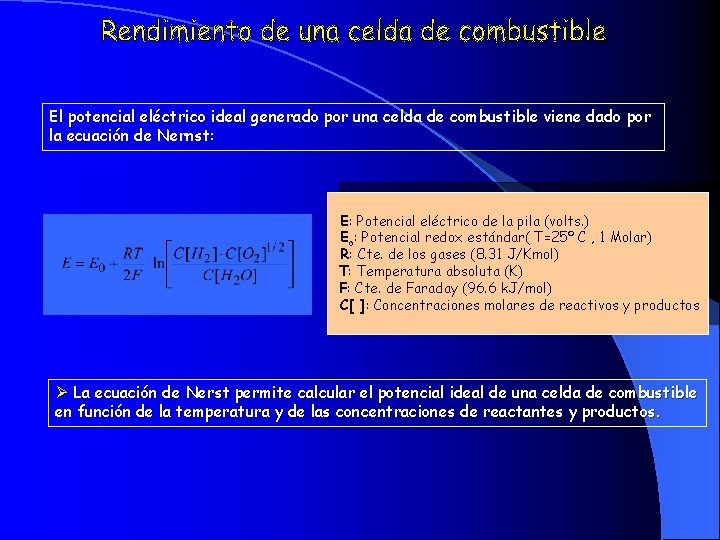 Rendimiento de una celda de combustible

El potencial eléctrico ideal generado por una celda de combustible viene dado por la ecuación de Nernst:

$E = E_0 + \frac{RT}{2F} \ln\left[\frac{C[H_2] \cdot C[O_2]^{1/2}}{C[H_2O]}\right]$

E: Potencial eléctrico de la pila (volts.)
$E_o$: Potencial redox estándar( T=25º C , 1 Molar)
R: Cte. de los gases (8.31 J/Kmol)
T: Temperatura absoluta (K)
F: Cte. de Faraday (96.6 kJ/mol)
C[ ]: Concentraciones molares de reactivos y productos

➢ La ecuación de Nerst permite calcular el potencial ideal de una celda de combustible en función de la temperatura y de las concentraciones de reactantes y productos.